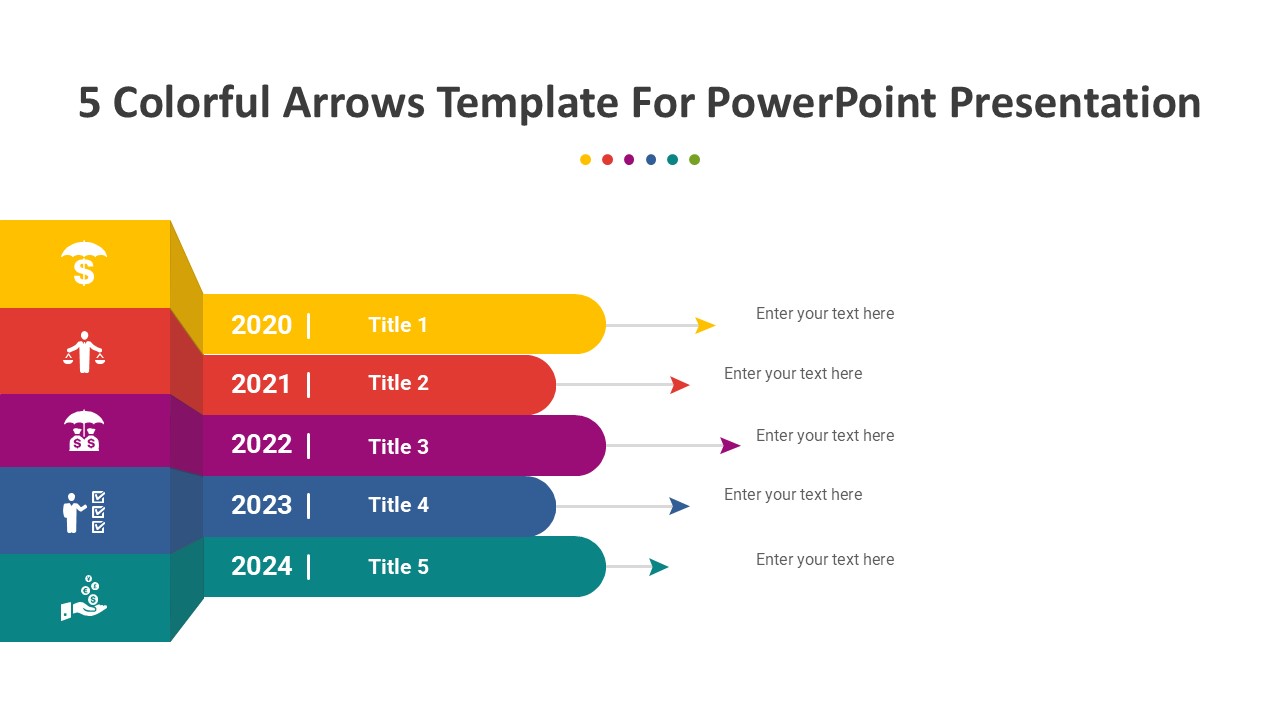 5 Colorful Arrows Template For PowerPoint Presentation

2020 | Title 1

Enter your text here

2021 | Title 2

Enter your text here

2022 | Title 3

Enter your text here

2023 | Title 4

Enter your text here

2024 | Title 5

Enter your text here